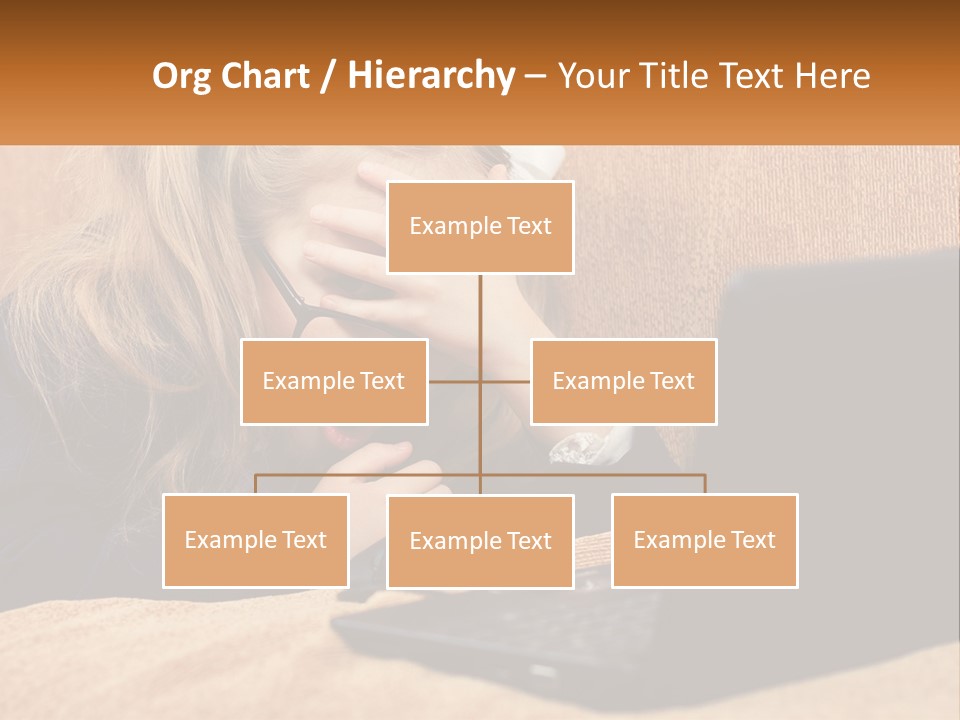 Org Chart / Hierarchy – Your Title Text Here

Example Text

Example Text

Example Text

Example Text

Example Text

Example Text